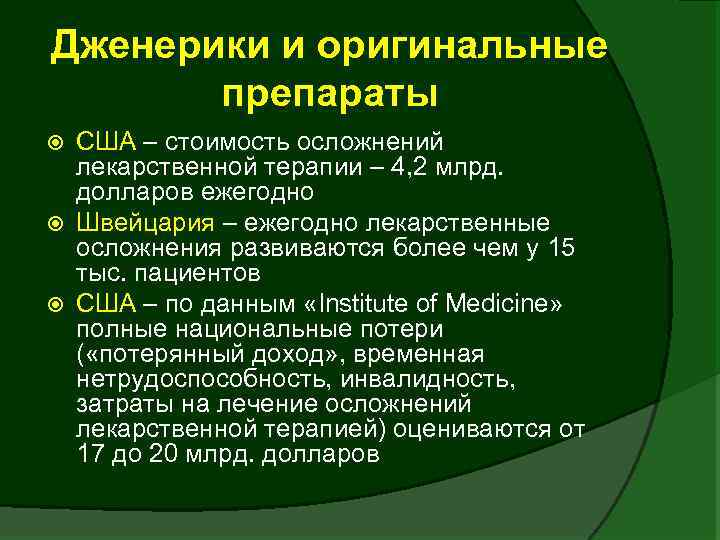 Дженерики и оригинальные препараты

США – стоимость осложнений лекарственной терапии – 4,2 млрд. долларов ежегодно

Швейцария – ежегодно лекарственные осложнения развиваются более чем у 15 тыс. пациентов

США – по данным «Institute of Medicine» полные национальные потери («потерянный доход», временная нетрудоспособность, инвалидность, затраты на лечение осложнений лекарственной терапией) оцениваются от 17 до 20 млрд. долларов